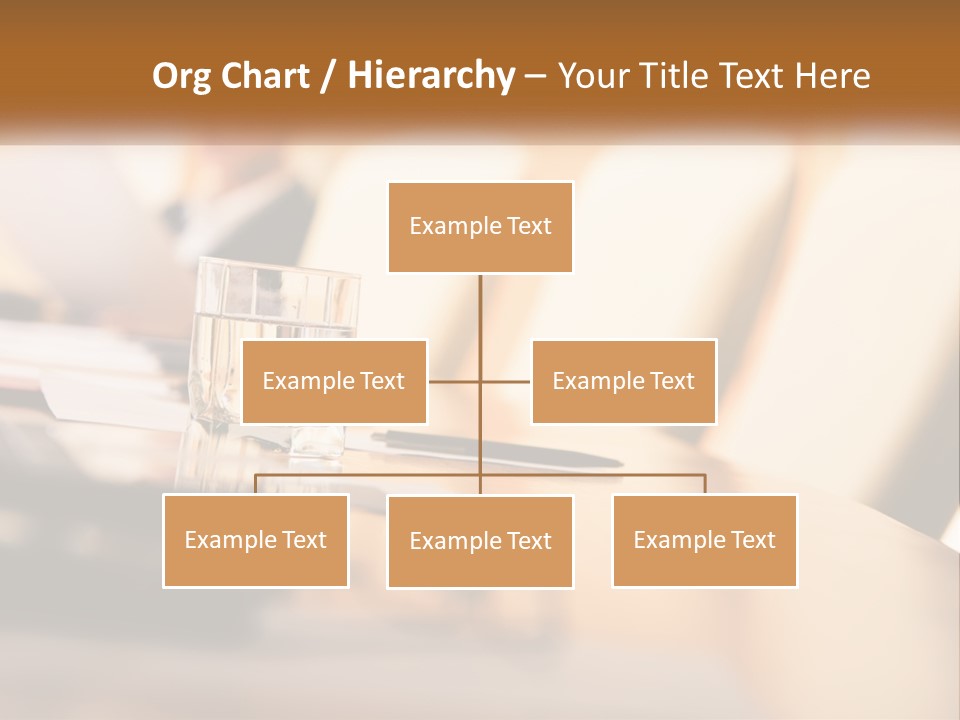 Org Chart / Hierarchy – Your Title Text Here

Example Text

Example Text

Example Text

Example Text

Example Text

Example Text